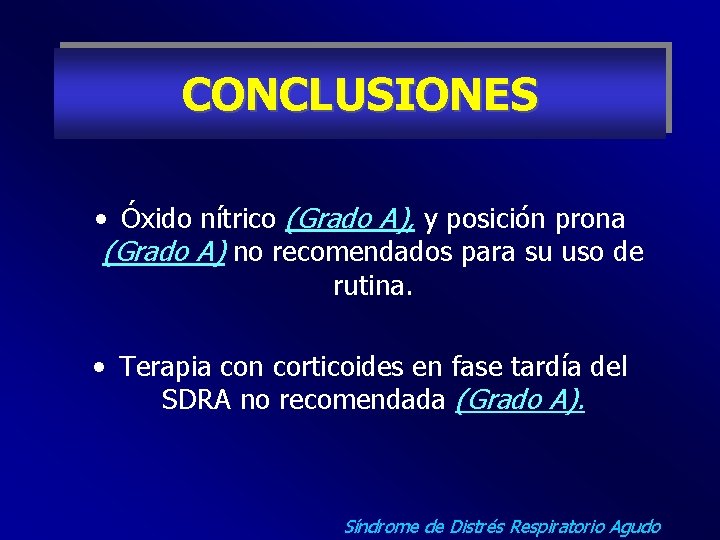 CONCLUSIONES

• Óxido nítrico (Grado A), y posición prona (Grado A) no recomendados para su uso de rutina.

• Terapia con corticoides en fase tardía del SDRA no recomendada (Grado A).

Síndrome de Distrés Respiratorio Agudo